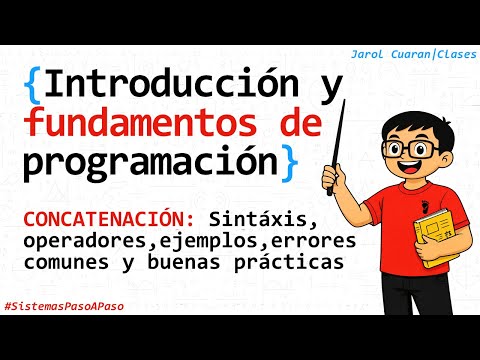 Jarol Cuaran|Clases

{Introducción y fundamentos de programación}

CONCATENACIÓN: Sintáxis, operadores,ejemplos,errores comunes y buenas prácticas

#SistemasPasoAPaso